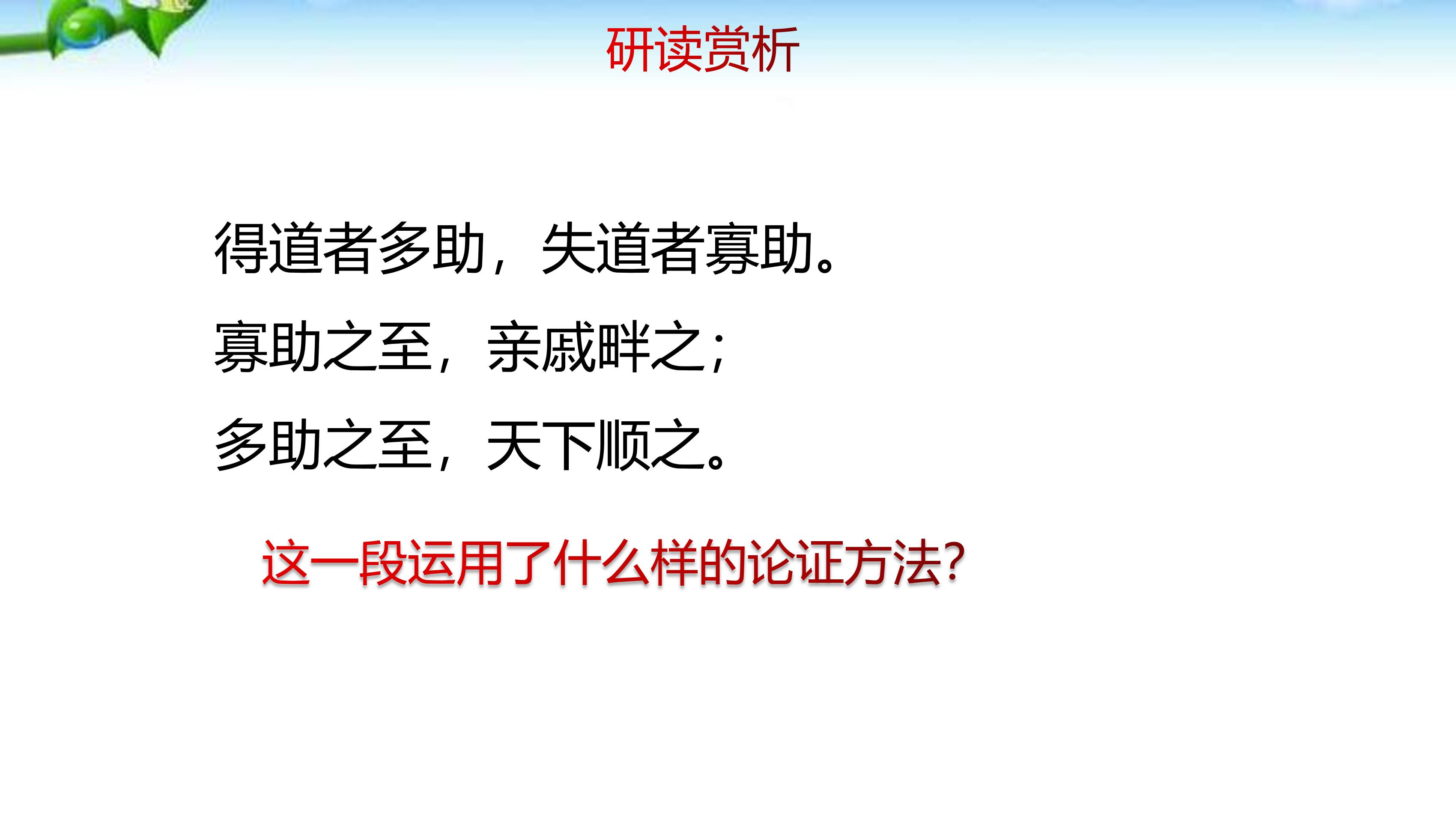 研读赏析

得道者多助，失道者寡助。

寡助之至，亲戚畔之；

多助之至，天下顺之。

这一段运用了什么样的论证方法?